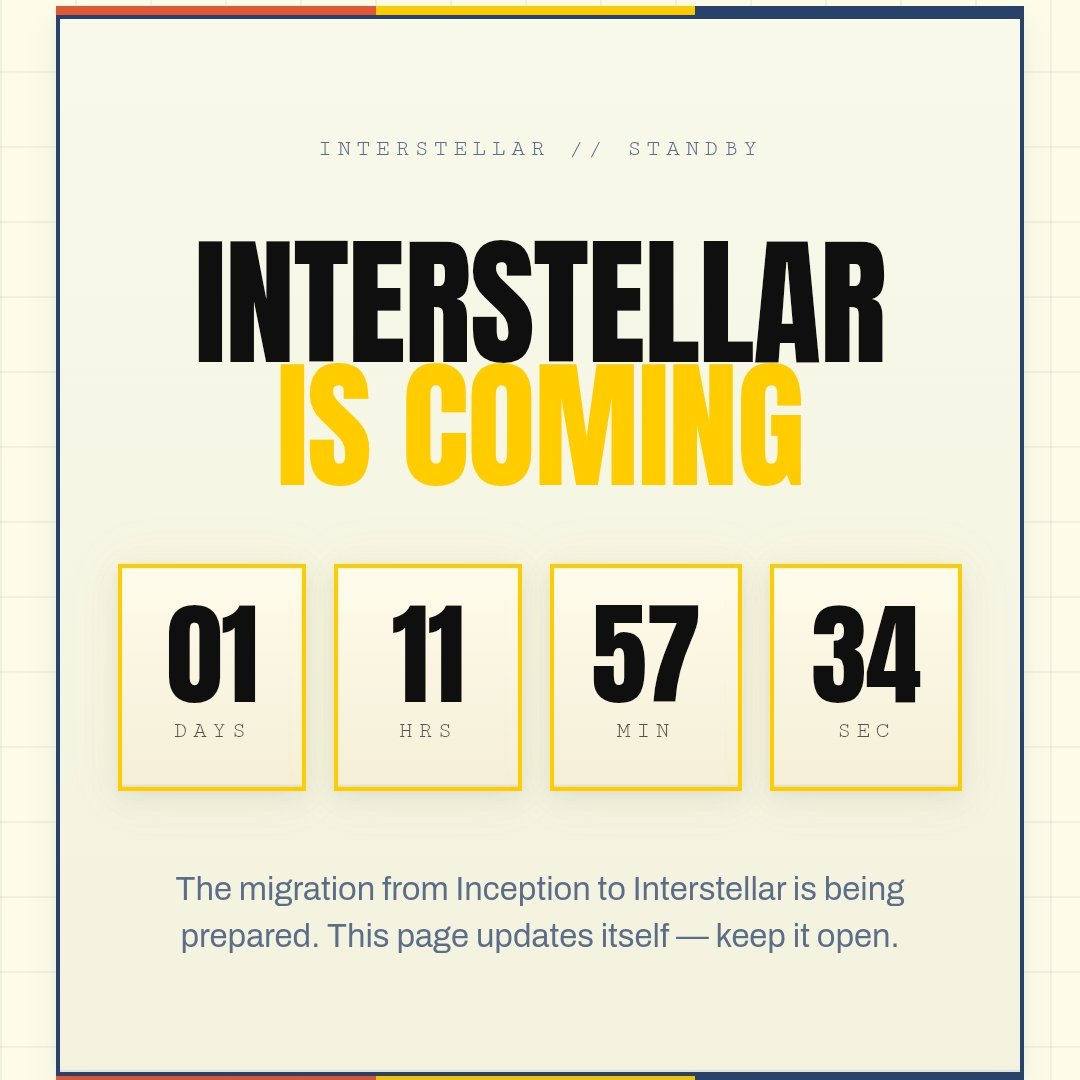 INTERSTELLAR // STANDBY

INTERSTELLAR
IS COMING

01
DAYS

11
HRS

57
MIN

34
SEC

The migration from Inception to Interstellar is being prepared. This page updates itself — keep it open.